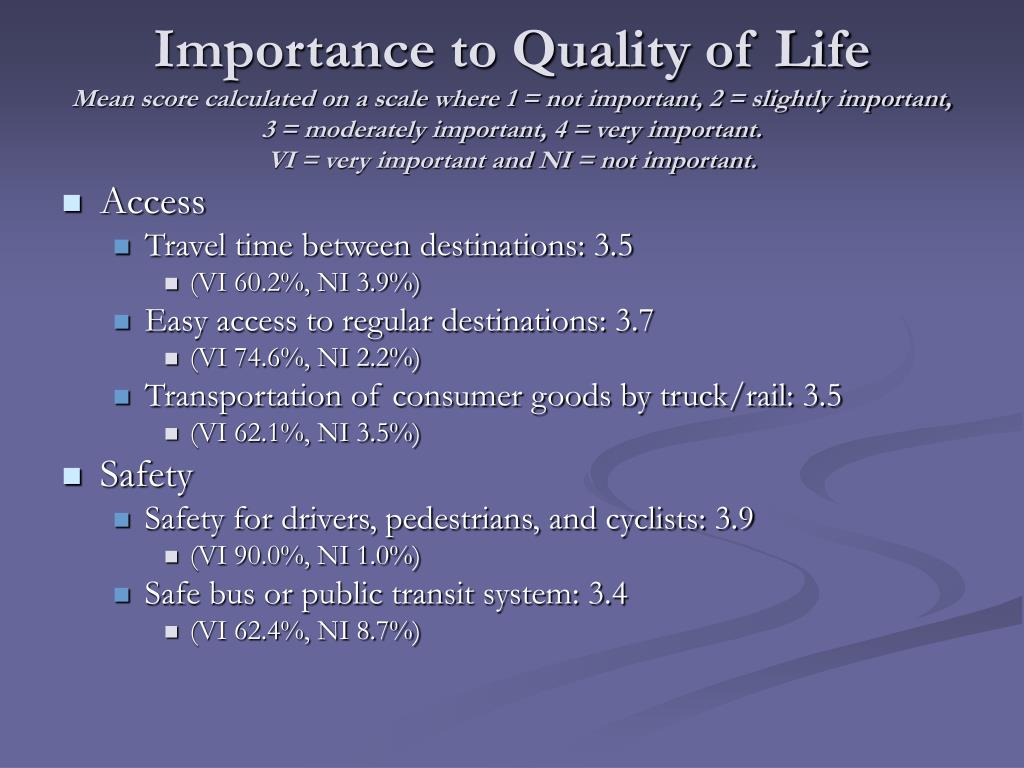 Importance to Quality of Life
Mean score calculated on a scale where 1 = not important, 2 = slightly important, 3 = moderately important, 4 = very important.
VI = very important and NI = not important.

- Access
  - Travel time between destinations: 3.5
    - (VI 60.2%, NI 3.9%)
  - Easy access to regular destinations: 3.7
    - (VI 74.6%, NI 2.2%)
  - Transportation of consumer goods by truck/rail: 3.5
    - (VI 62.1%, NI 3.5%)
- Safety
  - Safety for drivers, pedestrians, and cyclists: 3.9
    - (VI 90.0%, NI 1.0%)
  - Safe bus or public transit system: 3.4
    - (VI 62.4%, NI 8.7%)